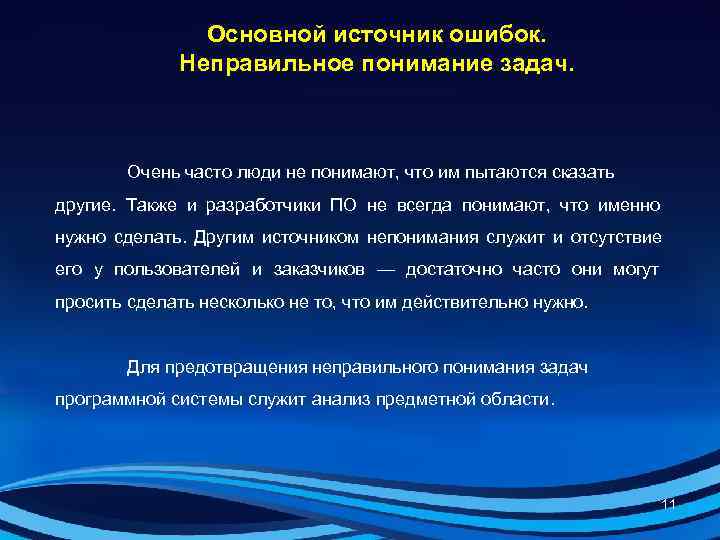 Основной источник ошибок.
Неправильное понимание задач.

Очень часто люди не понимают, что им пытаются сказать другие. Также и разработчики ПО не всегда понимают, что именно нужно сделать. Другим источником непонимания служит и отсутствие его у пользователей и заказчиков — достаточно часто они могут просить сделать несколько не то, что им действительно нужно.

Для предотвращения неправильного понимания задач программной системы служит анализ предметной области.

11